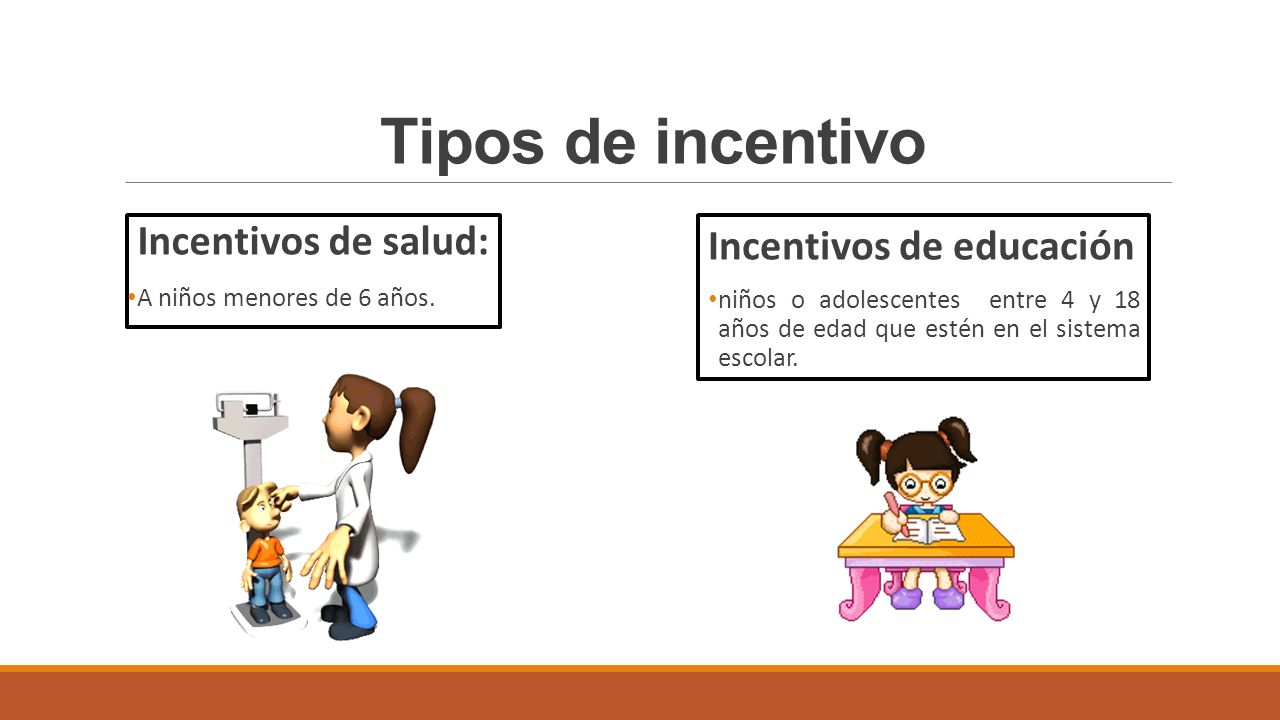 Tipos de incentivo

Incentivos de salud:

• A niños menores de 6 años.

Incentivos de educación

• niños o adolescentes entre 4 y 18 años de edad que estén en el sistema escolar.